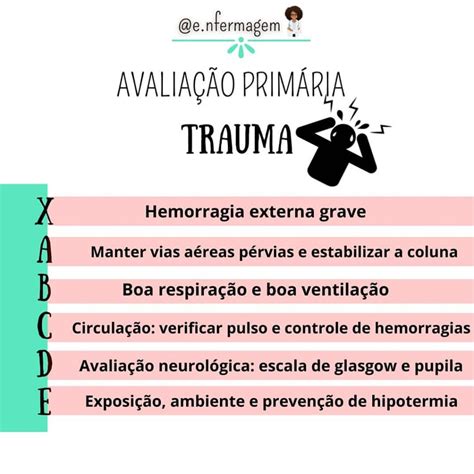 @e.nfermagem

AVALIAÇÃO PRIMÁRIA

TRAUMA

X Hemorragia externa grave

A Manter vias aéreas pérvias e estabilizar a coluna

B Boa respiração e boa ventilação

C Circulação: verificar pulso e controle de hemorragias

D Avaliação neurológica: escala de glasgow e pupila

E Exposição, ambiente e prevenção de hipotermia